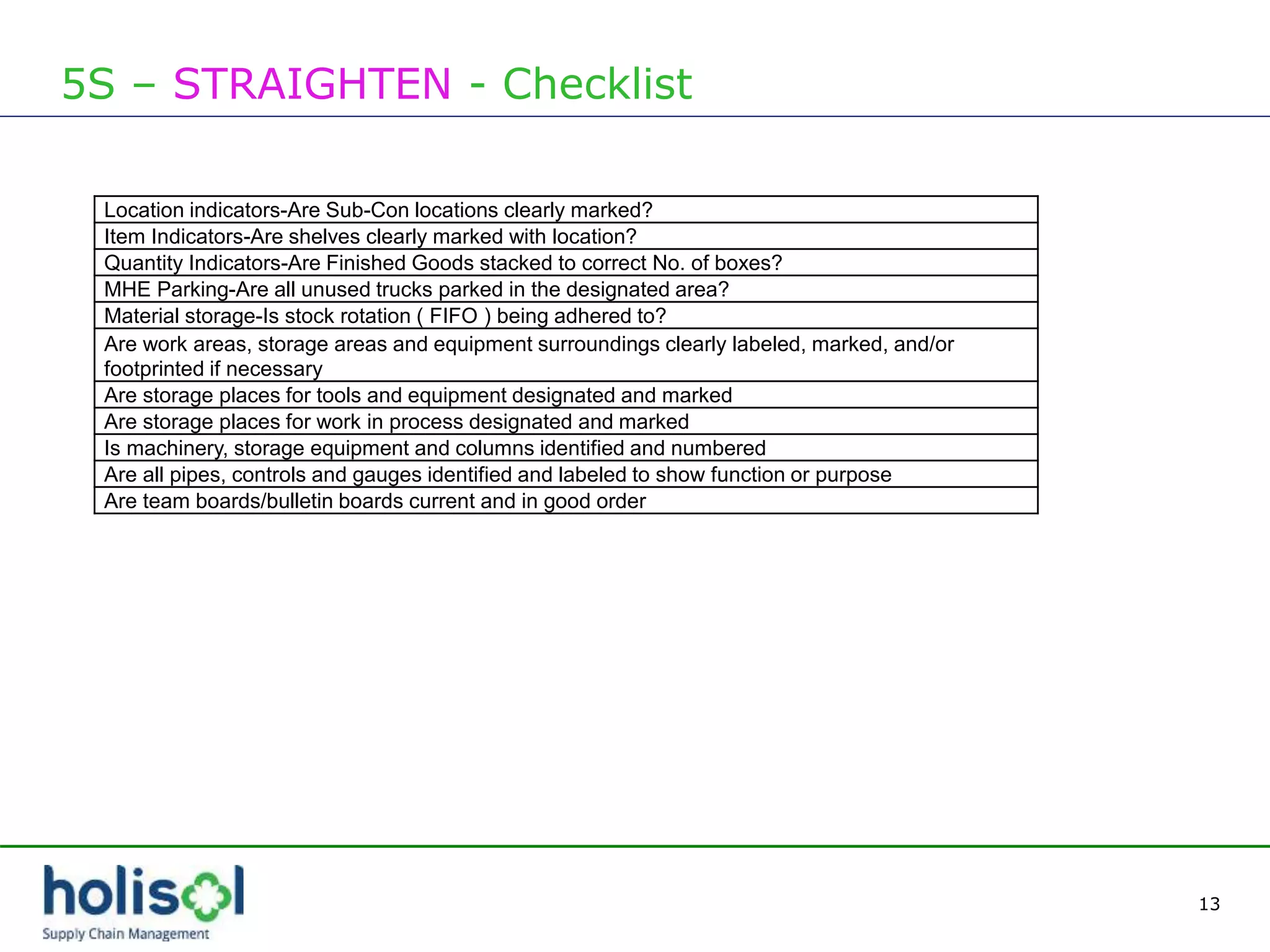 5S – STRAIGHTEN - Checklist

| Location indicators-Are Sub-Con locations clearly marked? |
|---|
| Item Indicators-Are shelves clearly marked with location? |
| Quantity Indicators-Are Finished Goods stacked to correct No. of boxes? |
| MHE Parking-Are all unused trucks parked in the designated area? |
| Material storage-Is stock rotation ( FIFO ) being adhered to? |
| Are work areas, storage areas and equipment surroundings clearly labeled, marked, and/or footprinted if necessary |
| Are storage places for tools and equipment designated and marked |
| Are storage places for work in process designated and marked |
| Is machinery, storage equipment and columns identified and numbered |
| Are all pipes, controls and gauges identified and labeled to show function or purpose |
| Are team boards/bulletin boards current and in good order |

holisol
Supply Chain Management

13